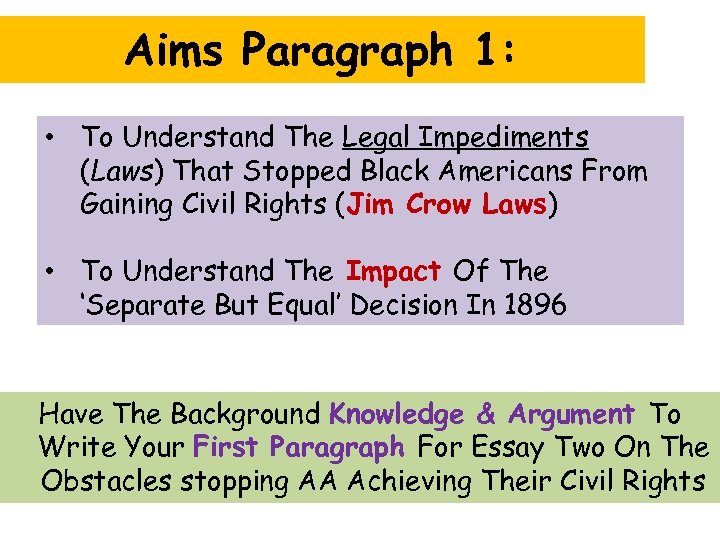 Aims Paragraph 1:

• To Understand The Legal Impediments (Laws) That Stopped Black Americans From Gaining Civil Rights (Jim Crow Laws)

• To Understand The Impact Of The 'Separate But Equal' Decision In 1896

Have The Background Knowledge & Argument To Write Your First Paragraph For Essay Two On The Obstacles stopping AA Achieving Their Civil Rights